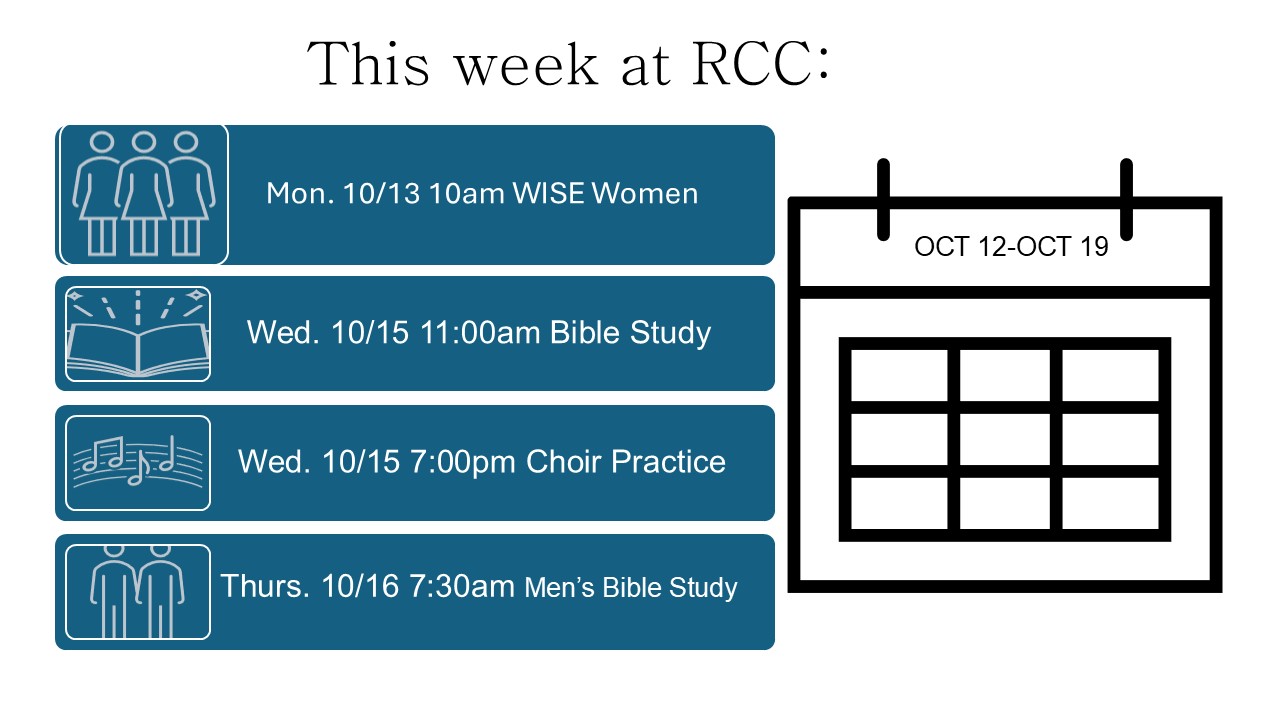 This week at RCC:

Mon. 10/13 10am WISE Women

Wed. 10/15 11:00am Bible Study

Wed. 10/15 7:00pm Choir Practice

Thurs. 10/16 7:30am Men's Bible Study

OCT 12-OCT 19